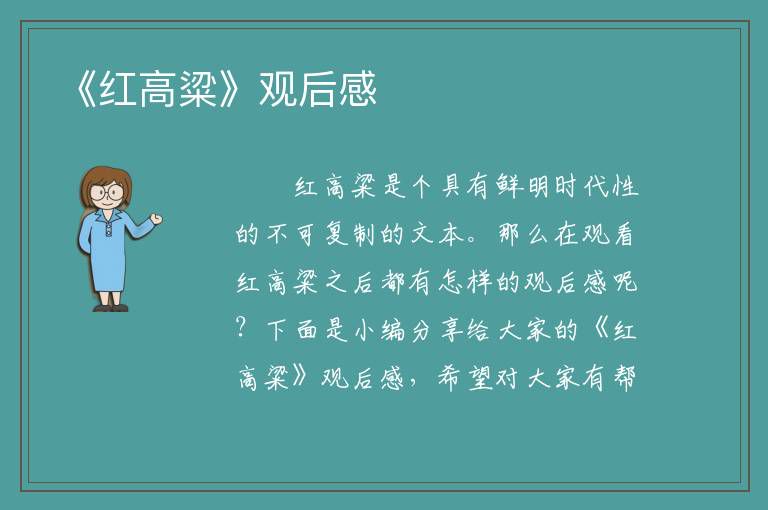 《红高粱》观后感

红高粱是个具有鲜明时代性的不可复制的文本。那么在观看红高粱之后都有怎样的观后感呢？下面是小编分享给大家的《红高粱》观后感，希望对大家有帮